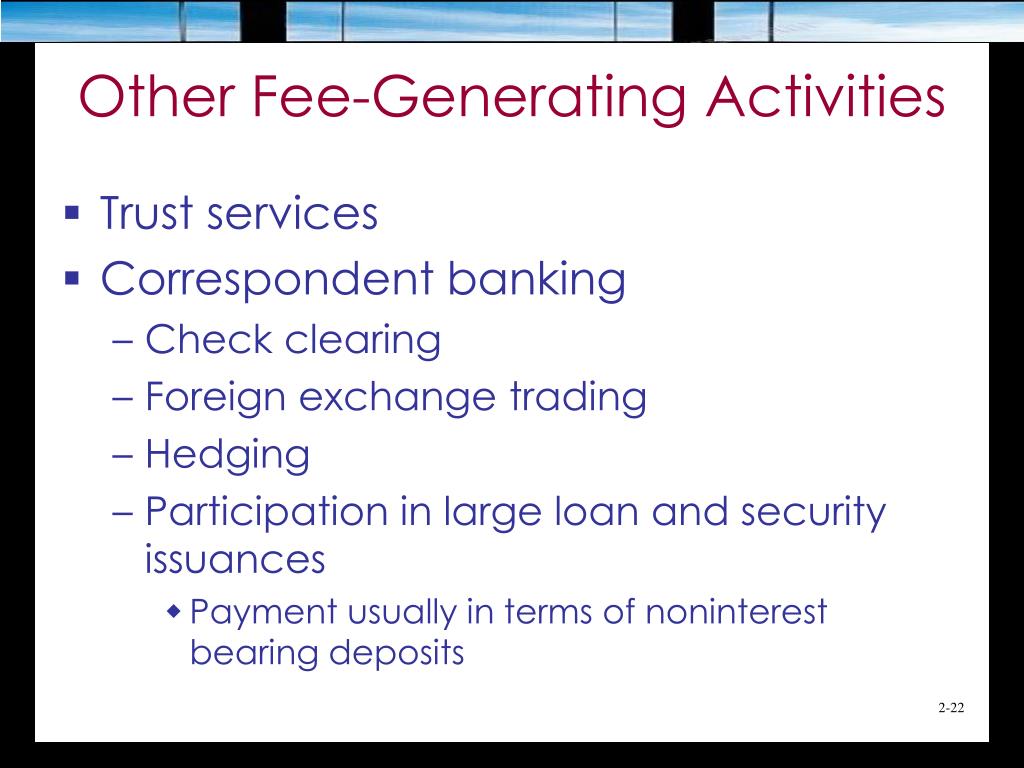 Other Fee-Generating Activities

▪ Trust services
▪ Correspondent banking
– Check clearing
– Foreign exchange trading
– Hedging
– Participation in large loan and security issuances
◆ Payment usually in terms of noninterest bearing deposits

2-22